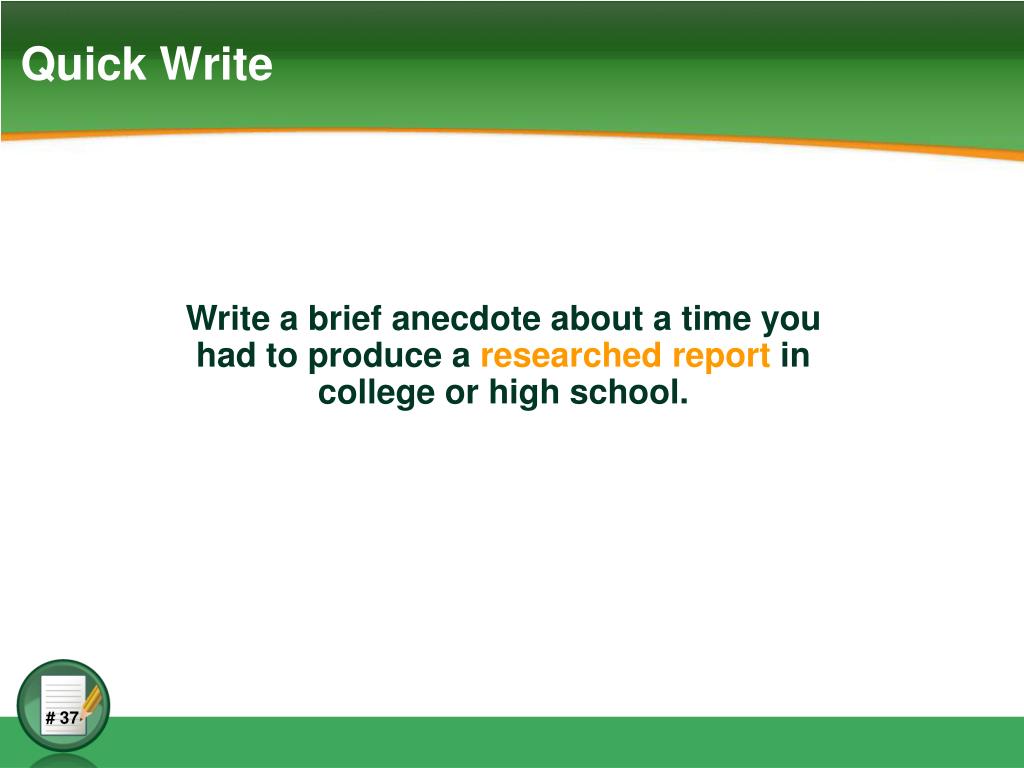 Quick Write

Write a brief anecdote about a time you had to produce a researched report in college or high school.

# 37